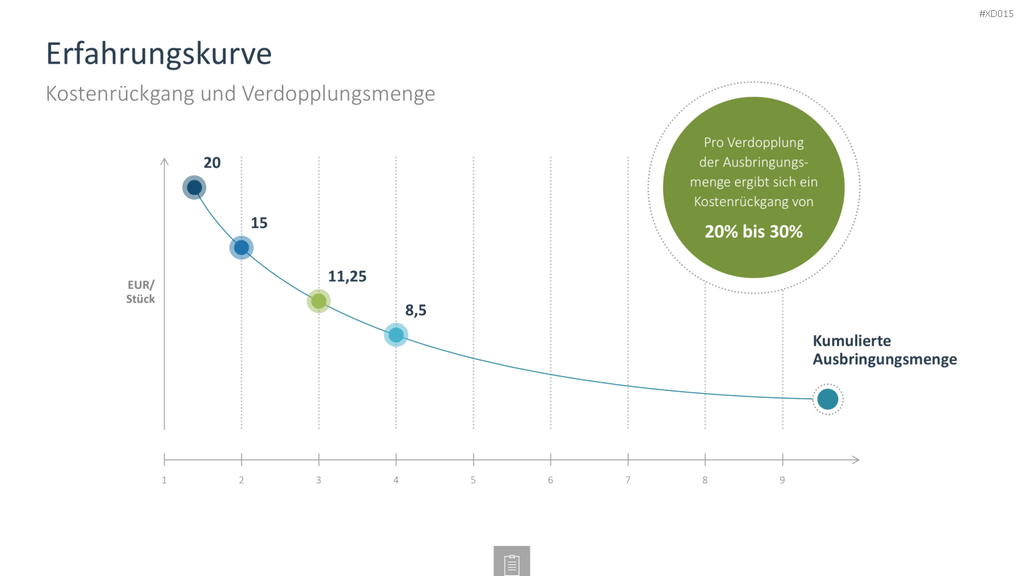 #XD015

Erfahrungskurve

Kostenrückgang und Verdopplungsmenge

Pro Verdopplung der Ausbringungsmenge ergibt sich ein Kostenrückgang von

20% bis 30%

EUR/
Stück

20

15

11,25

8,5

Kumulierte Ausbringungsmenge

1 2 3 4 5 6 7 8 9